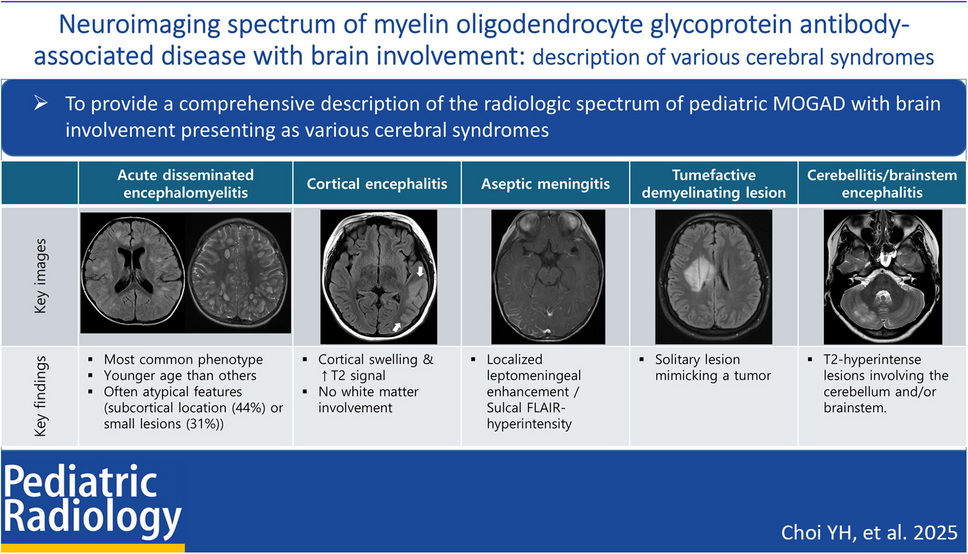 Neuroimaging spectrum of myelin oligodendrocyte glycoprotein antibody-associated disease with brain involvement: description of various cerebral syndromes

➢ To provide a comprehensive description of the radiologic spectrum of pediatric MOGAD with brain involvement presenting as various cerebral syndromes

| | Acute disseminated encephalomyelitis | Cortical encephalitis | Aseptic meningitis | Tumefactive demyelinating lesion | Cerebellitis/brainstem encephalitis |
|---|---|---|---|---|---|
| Key images | | | | | |
| Key findings | ▪ Most common phenotype ▪ Younger age than others ▪ Often atypical features (subcortical location (44%) or small lesions (31%)) | ▪ Cortical swelling & ↑T2 signal ▪ No white matter involvement | ▪ Localized leptomeningeal enhancement / Sulcal FLAIR-hyperintensity | ▪ Solitary lesion mimicking a tumor | ▪ T2-hyperintense lesions involving the cerebellum and/or brainstem. |

Pediatric Radiology

Choi YH, et al. 2025